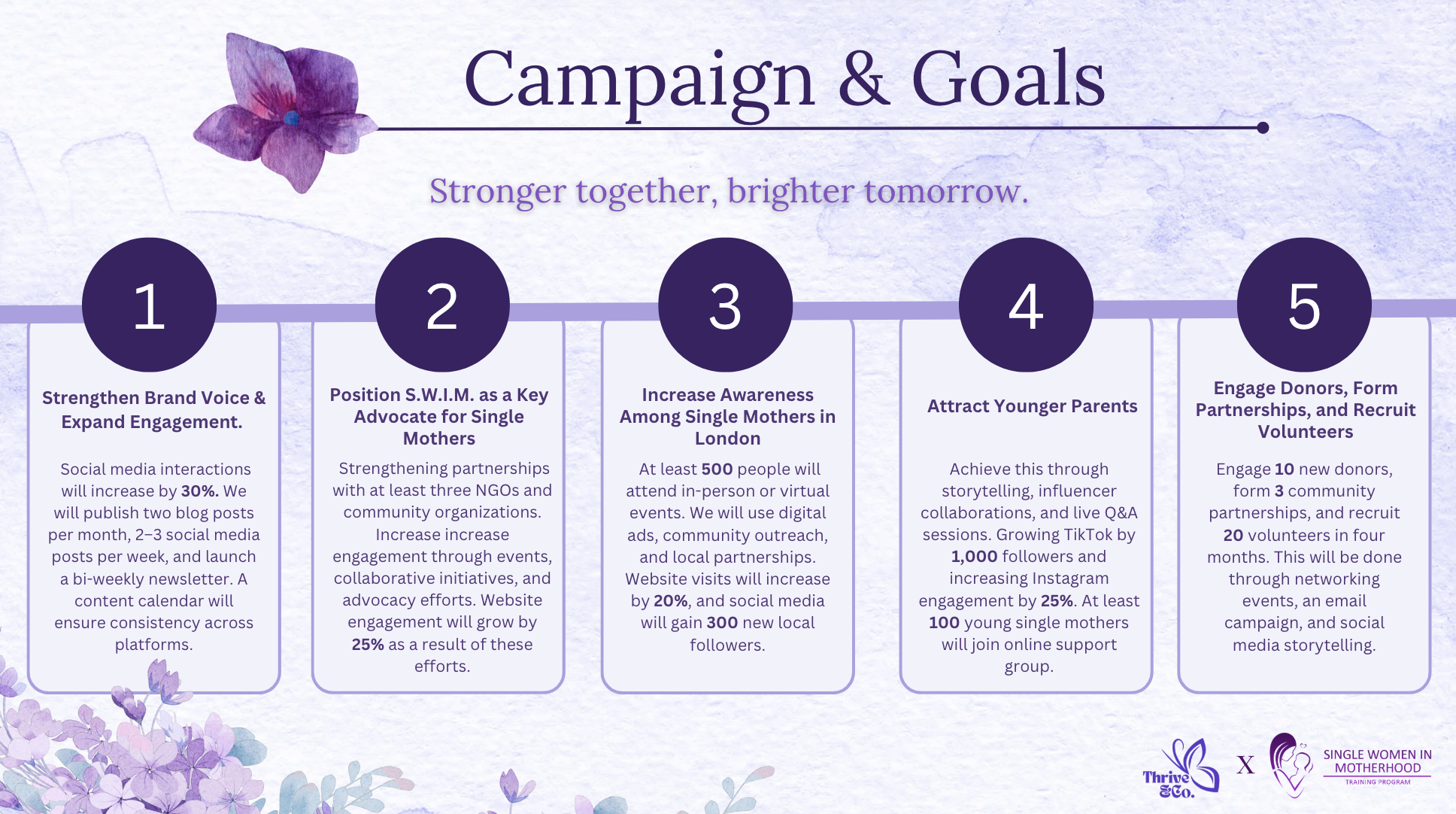 Campaign & Goals

Stronger together, brighter tomorrow.

1

Strengthen Brand Voice & Expand Engagement.

Social media interactions will increase by 30%. We will publish two blog posts per month, 2–3 social media posts per week, and launch a bi-weekly newsletter. A content calendar will ensure consistency across platforms.

2

Position S.W.I.M. as a Key Advocate for Single Mothers

Strengthening partnerships with at least three NGOs and community organizations. Increase increase engagement through events, collaborative initiatives, and advocacy efforts. Website engagement will grow by 25% as a result of these efforts.

3

Increase Awareness Among Single Mothers in London

At least 500 people will attend in-person or virtual events. We will use digital ads, community outreach, and local partnerships. Website visits will increase by 20%, and social media will gain 300 new local followers.

4

Attract Younger Parents

Achieve this through storytelling, influencer collaborations, and live Q&A sessions. Growing TikTok by 1,000 followers and increasing Instagram engagement by 25%. At least 100 young single mothers will join online support group.

5

Engage Donors, Form Partnerships, and Recruit Volunteers

Engage 10 new donors, form 3 community partnerships, and recruit 20 volunteers in four months. This will be done through networking events, an email campaign, and social media storytelling.

Thrive &Co. X SINGLE WOMEN IN MOTHERHOOD TRAINING PROGRAM